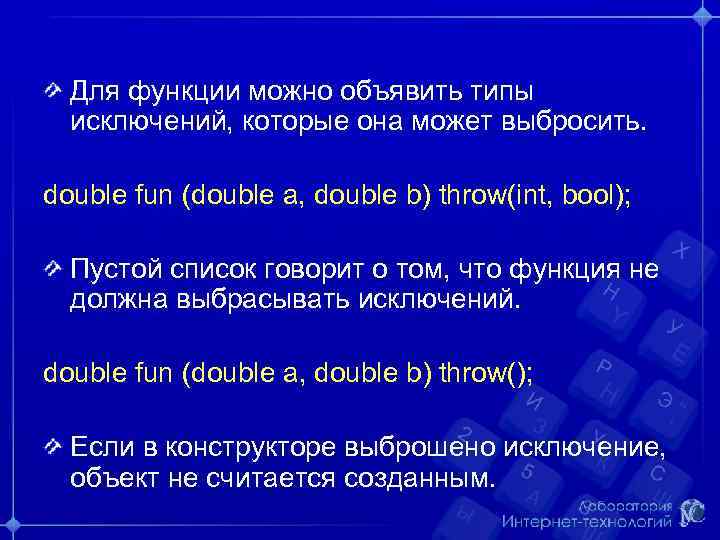 Для функции можно объявить типы исключений, которые она может выбросить.

double fun (double a, double b) throw(int, bool);

Пустой список говорит о том, что функция не должна выбрасывать исключений.

double fun (double a, double b) throw();

Если в конструкторе выброшено исключение, объект не считается созданным.

Лаборатория Интернет-технологий